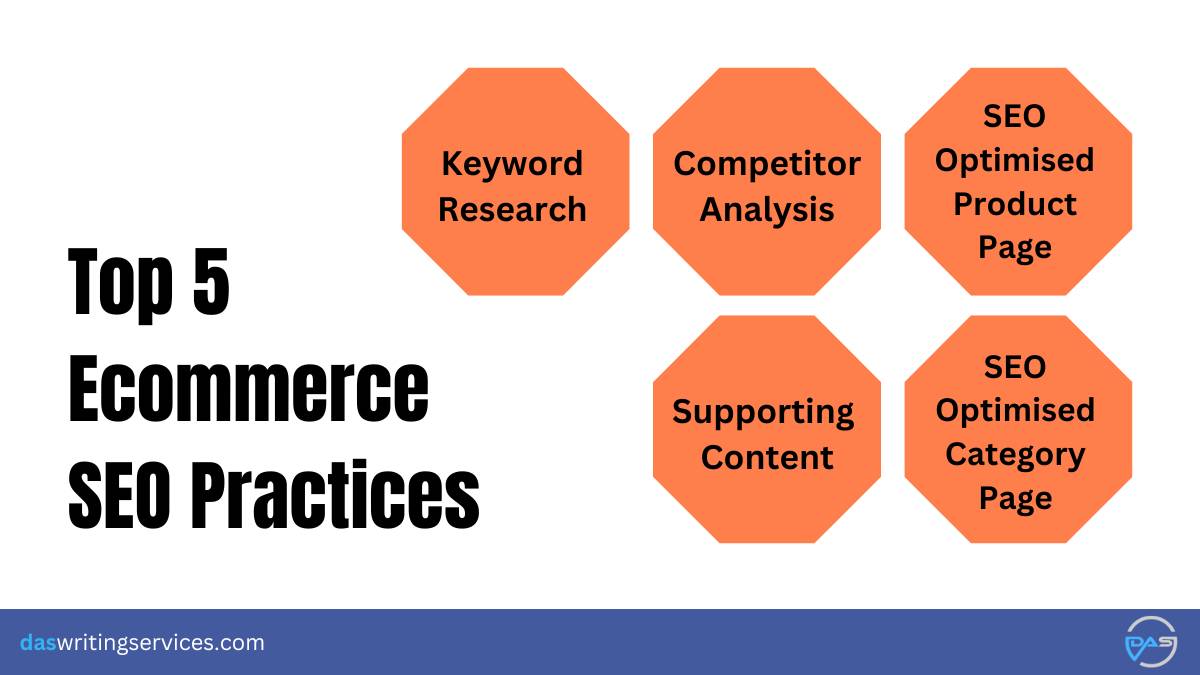 Top 5 Ecommerce SEO Practices

Keyword Research

Competitor Analysis

SEO Optimised Product Page

Supporting Content

SEO Optimised Category Page

daswritingservices.com

DAS